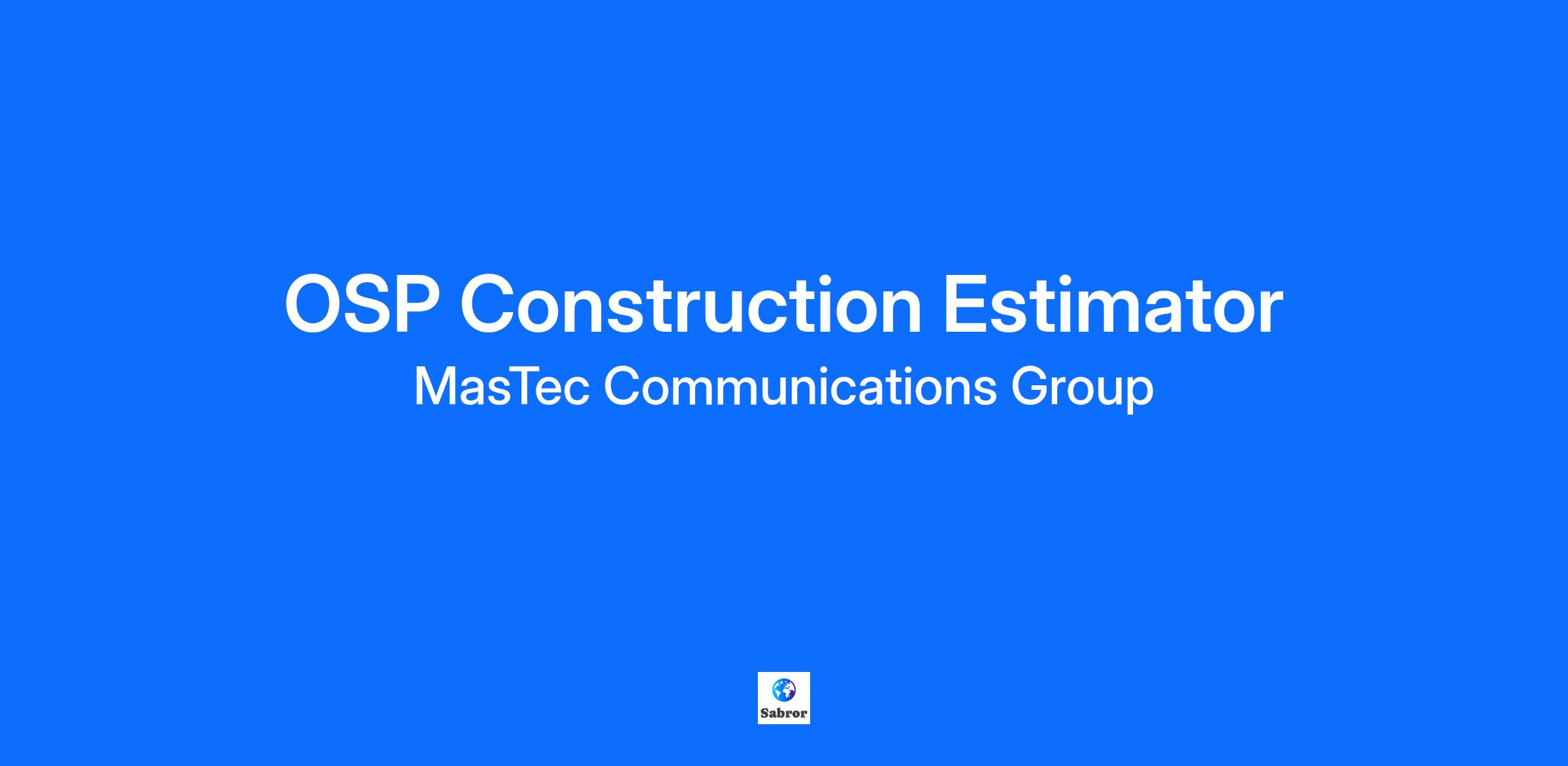 OSP Construction Estimator

MasTec Communications Group

Sabror